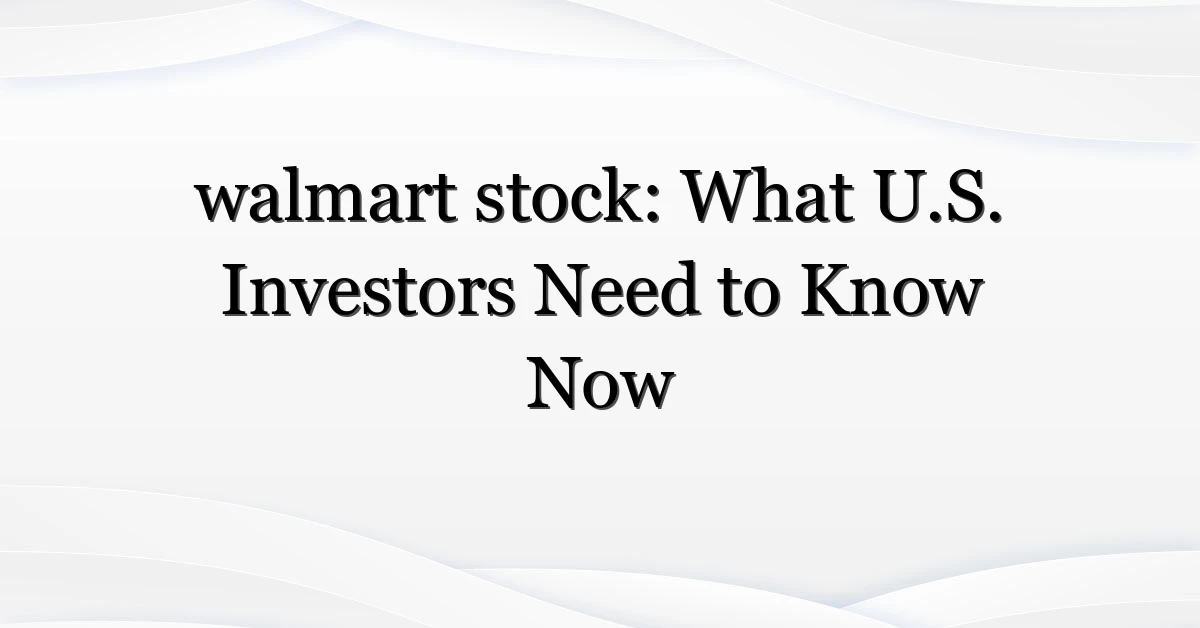 walmart stock: What U.S. Investors Need to Know Now